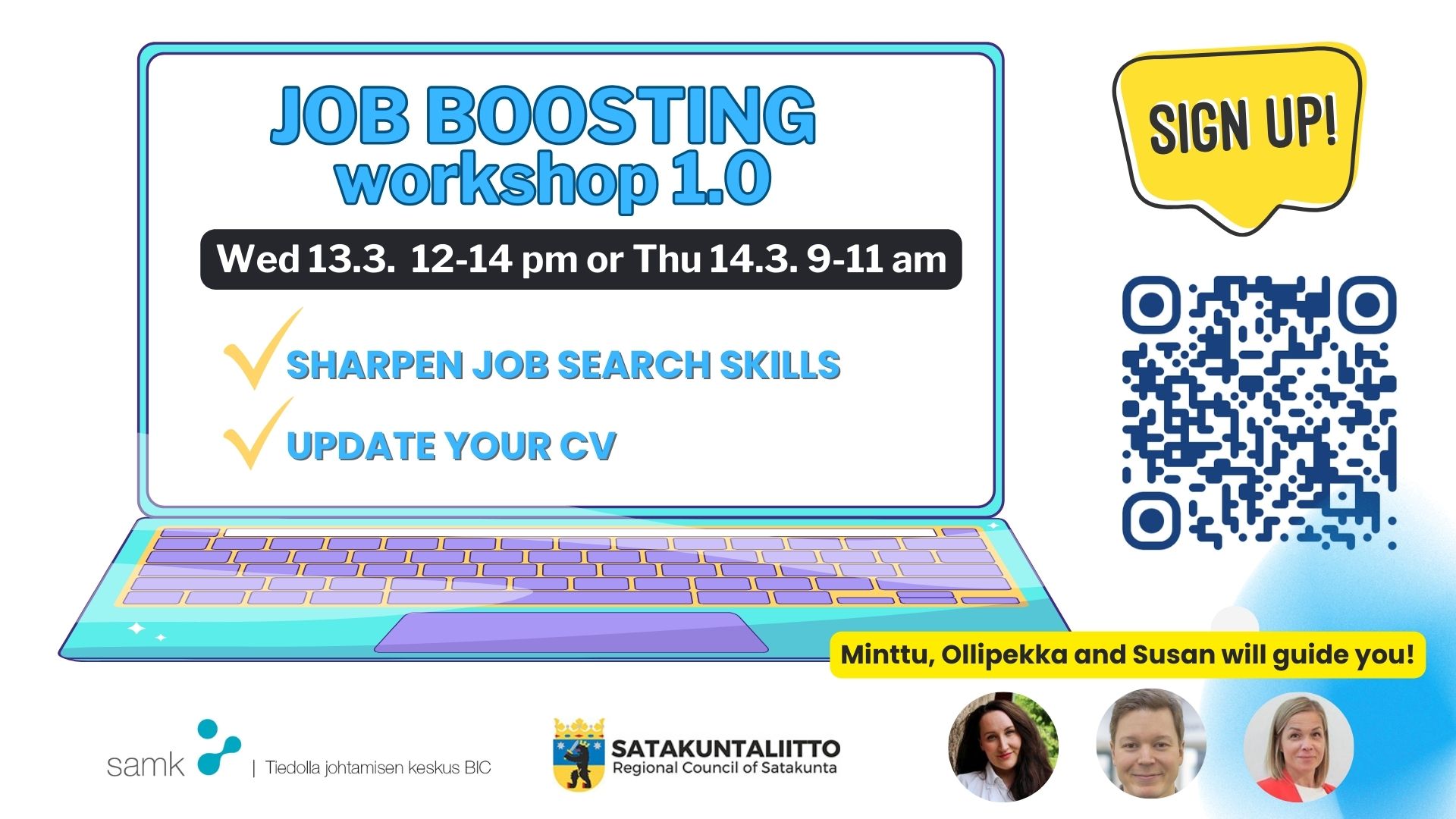 JOB BOOSTING workshop 1.0

Wed 13.3. 12-14 pm or Thu 14.3. 9-11 am

SHARPEN JOB SEARCH SKILLS

UPDATE YOUR CV

SIGN UP!

Minttu, Ollipekka and Susan will guide you!

samk | Tiedolla johtamisen keskus BIC

SATAKUNTALIITTO
Regional Council of Satakunta